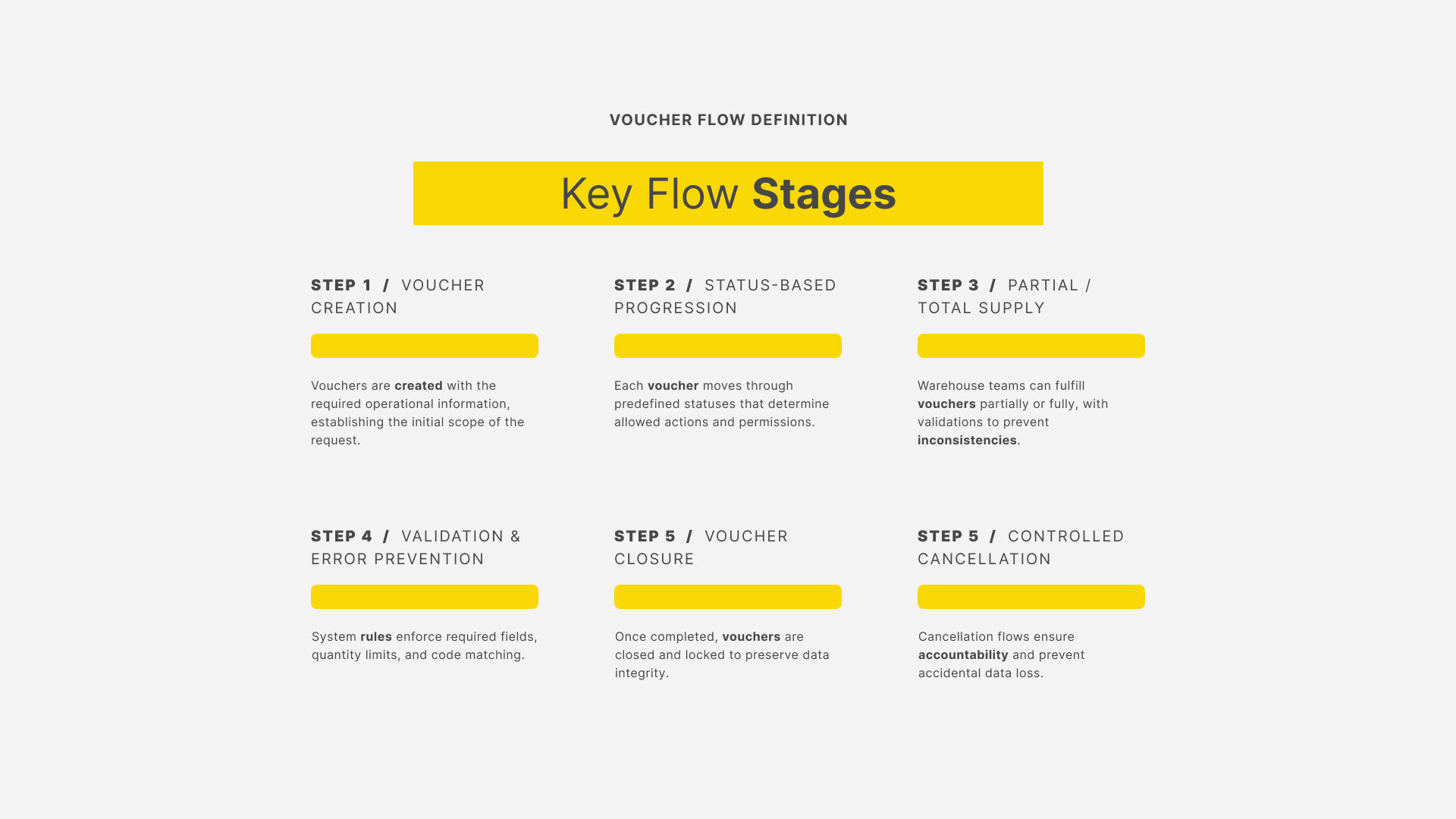 VOUCHER FLOW DEFINITION

Key Flow Stages

STEP 1 / VOUCHER CREATION

Vouchers are created with the required operational information, establishing the initial scope of the request.

STEP 2 / STATUS-BASED PROGRESSION

Each voucher moves through predefined statuses that determine allowed actions and permissions.

STEP 3 / PARTIAL / TOTAL SUPPLY

Warehouse teams can fulfill vouchers partially or fully, with validations to prevent inconsistencies.

STEP 4 / VALIDATION & ERROR PREVENTION

System rules enforce required fields, quantity limits, and code matching.

STEP 5 / VOUCHER CLOSURE

Once completed, vouchers are closed and locked to preserve data integrity.

STEP 5 / CONTROLLED CANCELLATION

Cancellation flows ensure accountability and prevent accidental data loss.